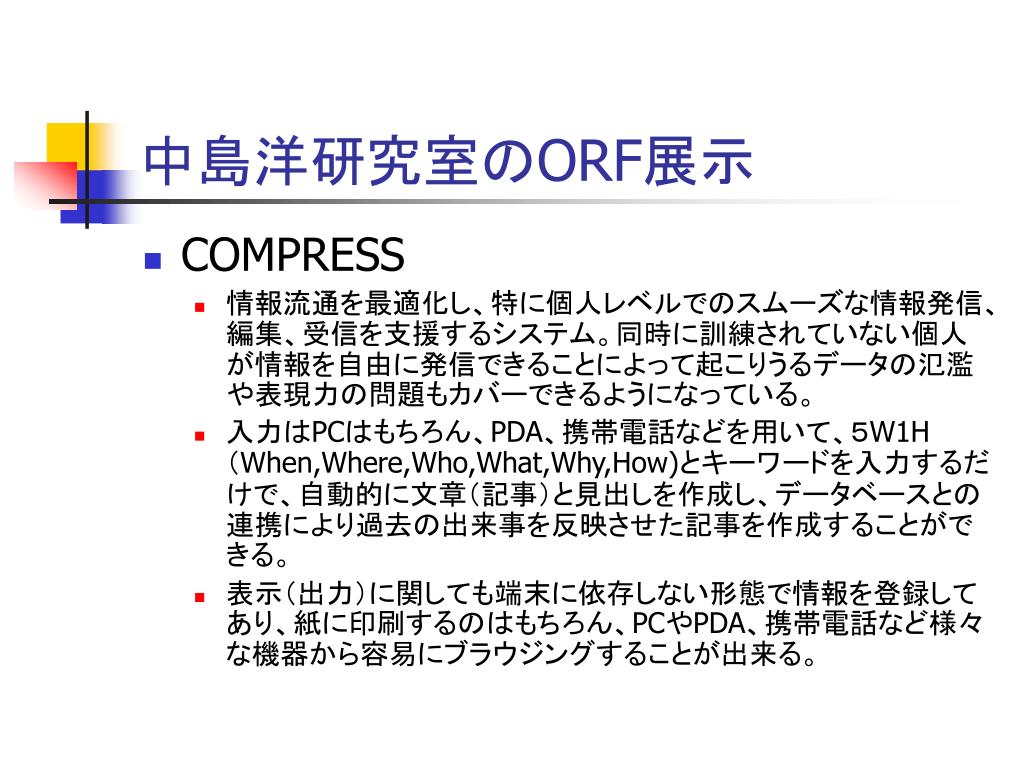 中島洋研究室のORF展示

COMPRESS

情報流通を最適化し、特に個人レベルでのスムーズな情報発信、編集、受信を支援するシステム。同時に訓練されていない個人が情報を自由に発信できることによって起こりうるデータの氾濫や表現力の問題もカバーできるようになっている。

入力はPCはもちろん、PDA、携帯電話などを用いて、5W1H（When,Where,Who,What,Why,How)とキーワードを入力するだけで、自動的に文章（記事）と見出しを作成し、データベースとの連携により過去の出来事を反映させた記事を作成することができる。

表示（出力）に関しても端末に依存しない形態で情報を登録してあり、紙に印刷するのはもちろん、PCやPDA、携帯電話など様々な機器から容易にブラウジングすることが出来る。